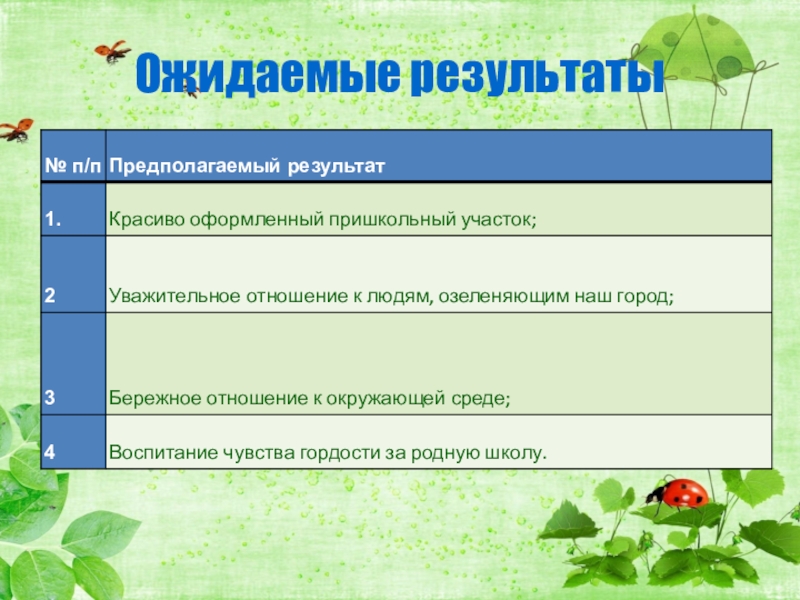 Ожидаемые результаты

| № п/п | Предполагаемый результат |
|---|---|
| 1. | Красиво оформленный пришкольный участок; |
| 2 | Уважительное отношение к людям, озеленяющим наш город; |
| 3 | Бережное отношение к окружающей среде; |
| 4 | Воспитание чувства гордости за родную школу. |